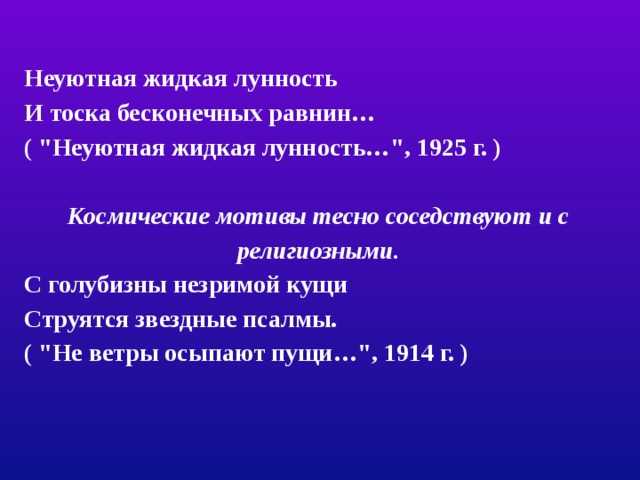 Неуютная жидкая лунность
И тоска бесконечных равнин…
( "Неуютная жидкая лунность…", 1925 г. )

Космические мотивы тесно соседствуют и с религиозными.

С голубизны незримой кущи
Струятся звездные псалмы.
( "Не ветры осыпают пущи…", 1914 г. )